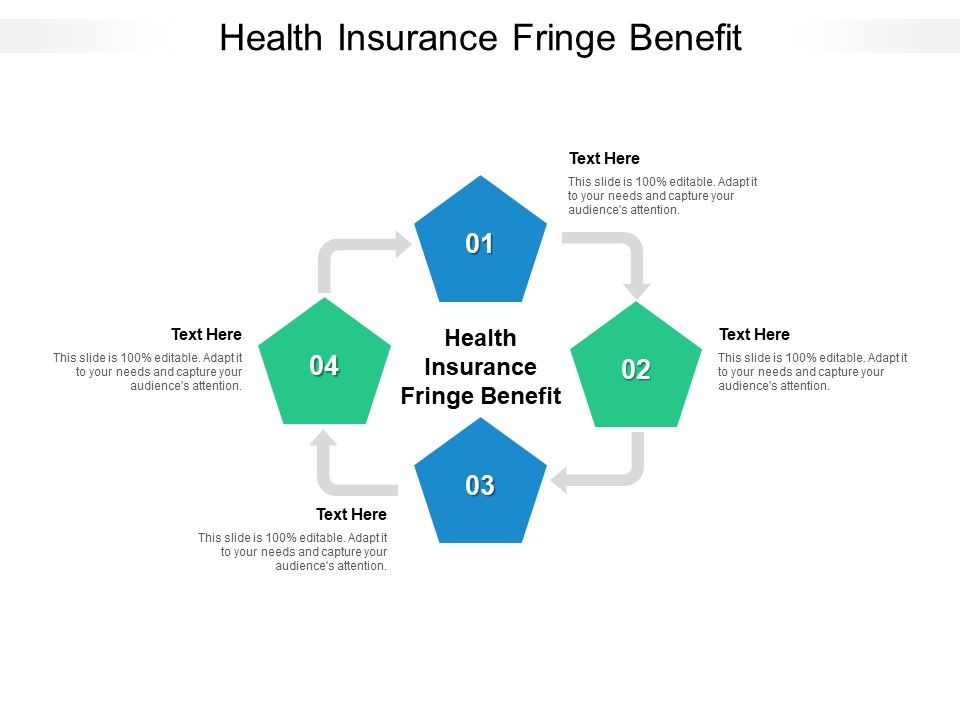 Health Insurance Fringe Benefit

Text Here

This slide is 100% editable. Adapt it to your needs and capture your audience's attention.

01

Text Here

This slide is 100% editable. Adapt it to your needs and capture your audience's attention.

04

Health Insurance Fringe Benefit

02

Text Here

This slide is 100% editable. Adapt it to your needs and capture your audience's attention.

03

Text Here

This slide is 100% editable. Adapt it to your needs and capture your audience's attention.